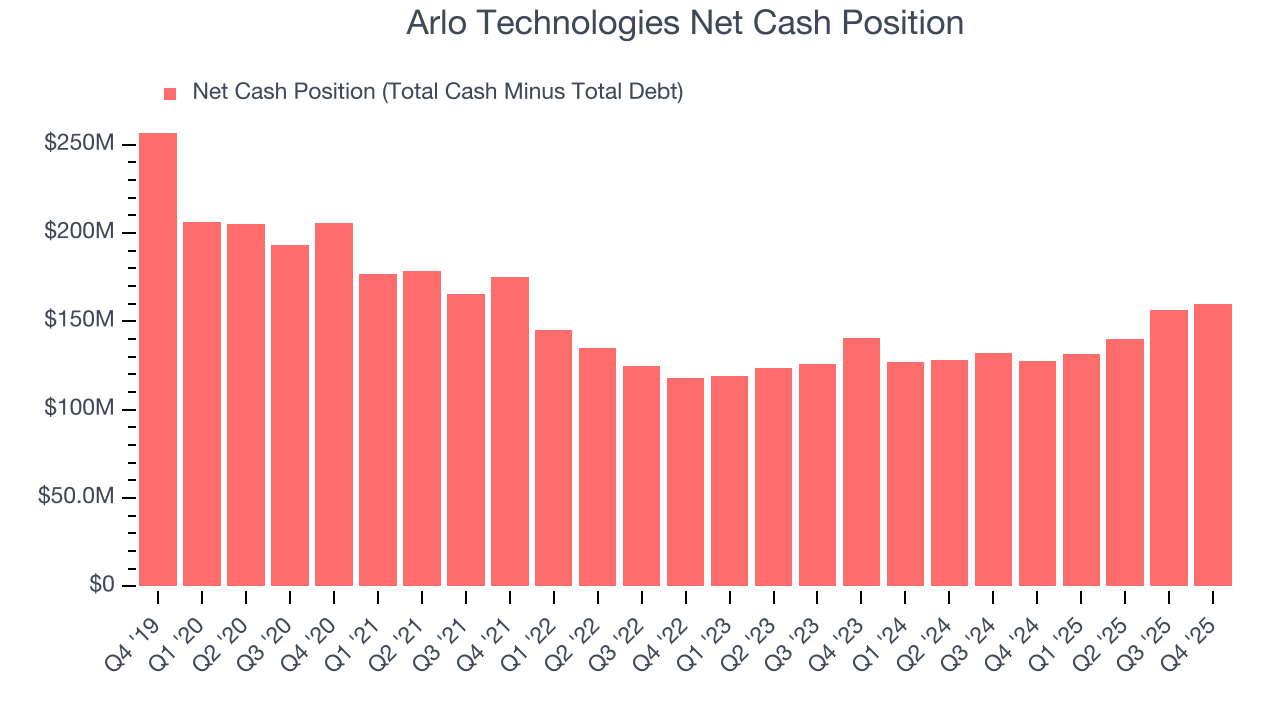 Arlo Technologies Net Cash Position

Net Cash Position (Total Cash Minus Total Debt)

$250M
$200M
$150M
$100M
$50.0M
$0

Q4 '19
Q1 '20
Q2 '20
Q3 '20
Q4 '20
Q1 '21
Q2 '21
Q3 '21
Q4 '21
Q1 '22
Q2 '22
Q3 '22
Q4 '22
Q1 '23
Q2 '23
Q3 '23
Q4 '23
Q1 '24
Q2 '24
Q3 '24
Q4 '24
Q1 '25
Q2 '25
Q3 '25
Q4 '25